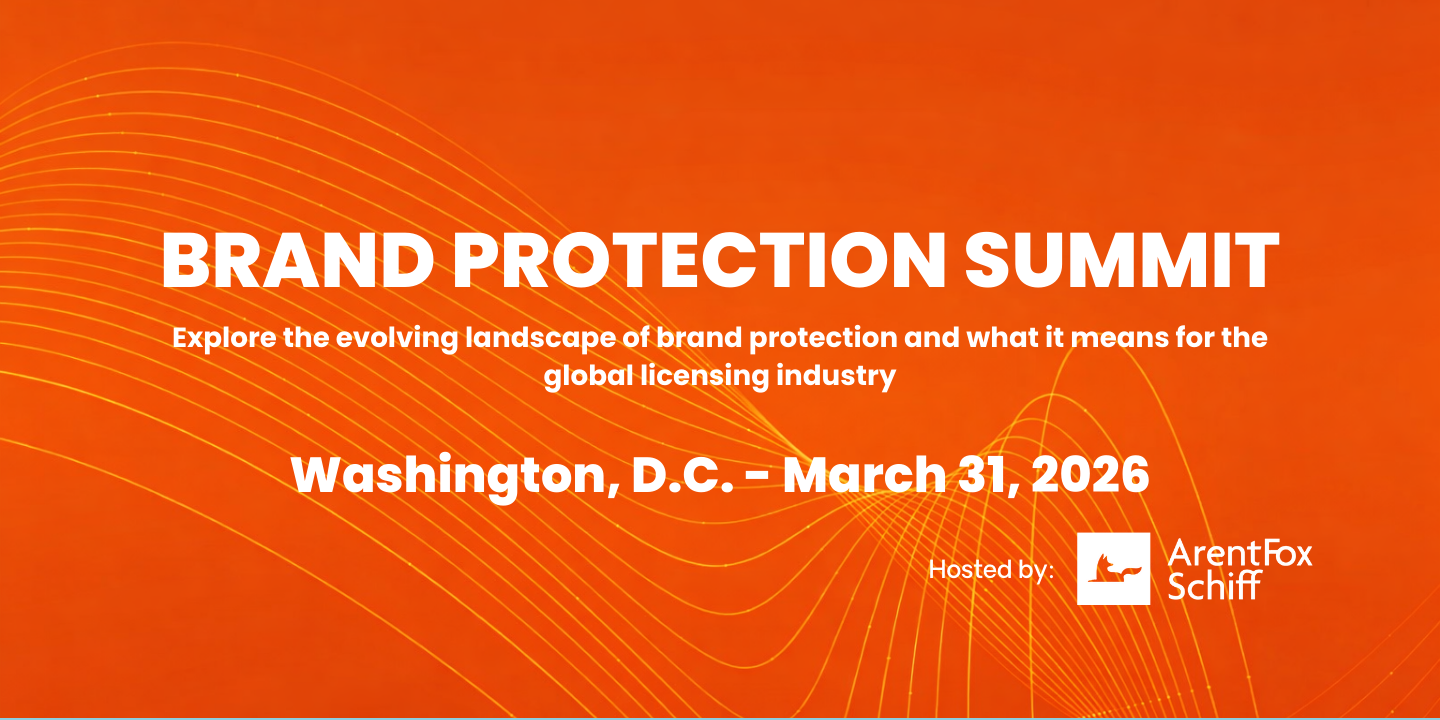 BRAND PROTECTION SUMMIT

Explore the evolving landscape of brand protection and what it means for the global licensing industry

Washington, D.C. - March 31, 2026

Hosted by: ArentFox Schiff